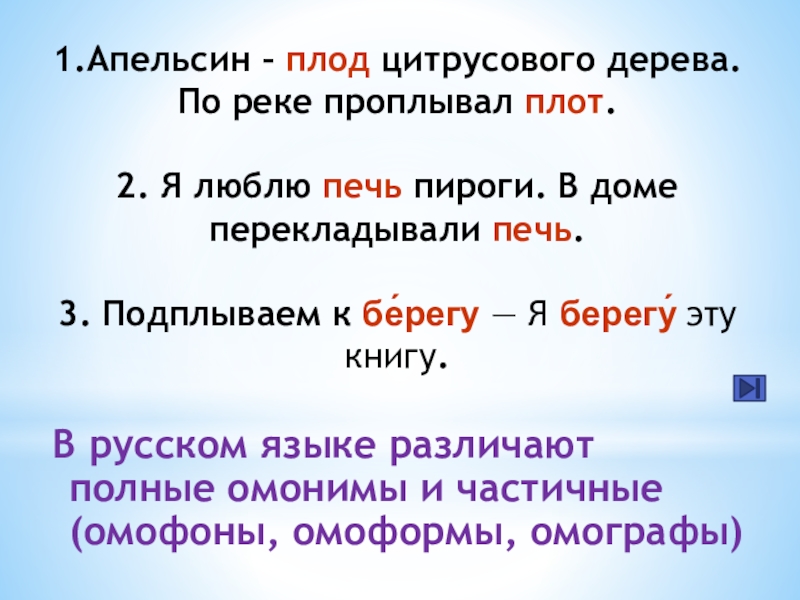 1.Апельсин – плод цитрусового дерева. По реке проплывал плот.

2. Я люблю печь пироги. В доме перекладывали печь.

3. Подплываем к бе́регу — Я берегу́ эту книгу.

В русском языке различают полные омонимы и частичные (омофоны, омоформы, омографы)